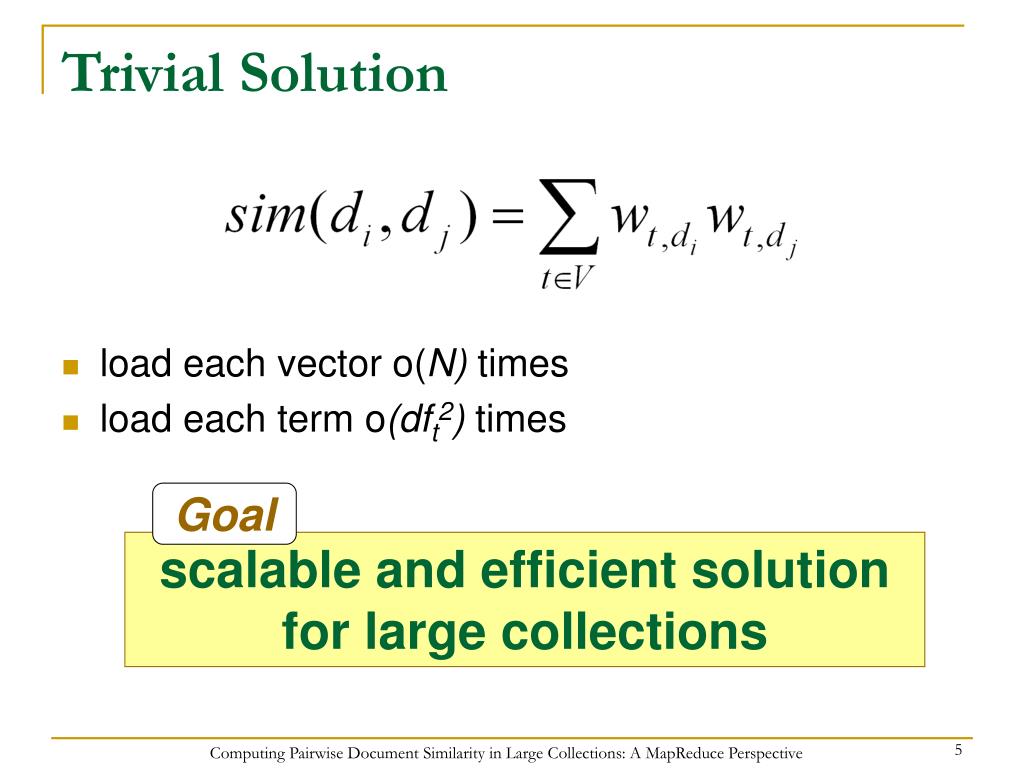 Trivial Solution

$sim(d_i, d_j) = \sum_{t \in V} w_{t,d_i} w_{t,d_j}$

- load each vector o($N$) times
- load each term o($df_t^2$) times

Goal

scalable and efficient solution for large collections

Computing Pairwise Document Similarity in Large Collections: A MapReduce Perspective

5